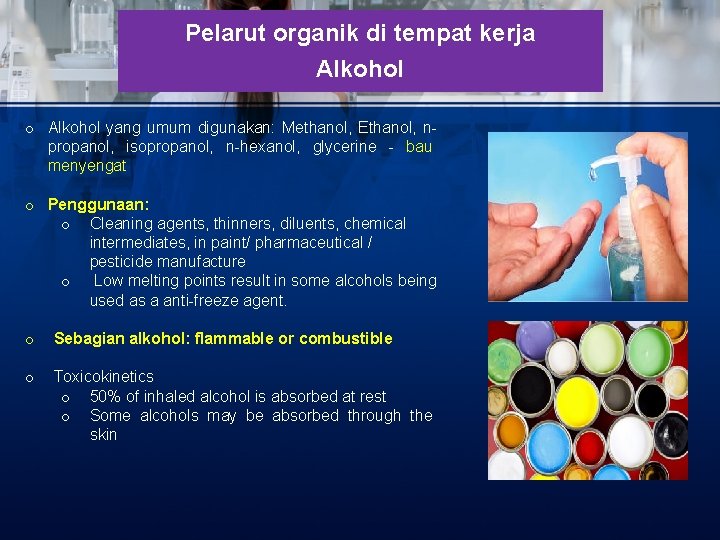 Pelarut organik di tempat kerja
Alkohol

o Alkohol yang umum digunakan: Methanol, Ethanol, n-propanol, isopropanol, n-hexanol, glycerine - bau menyengat

o Penggunaan:
o Cleaning agents, thinners, diluents, chemical intermediates, in paint/ pharmaceutical / pesticide manufacture
o Low melting points result in some alcohols being used as a anti-freeze agent.

o Sebagian alkohol: flammable or combustible

o Toxicokinetics
o 50% of inhaled alcohol is absorbed at rest
o Some alcohols may be absorbed through the skin